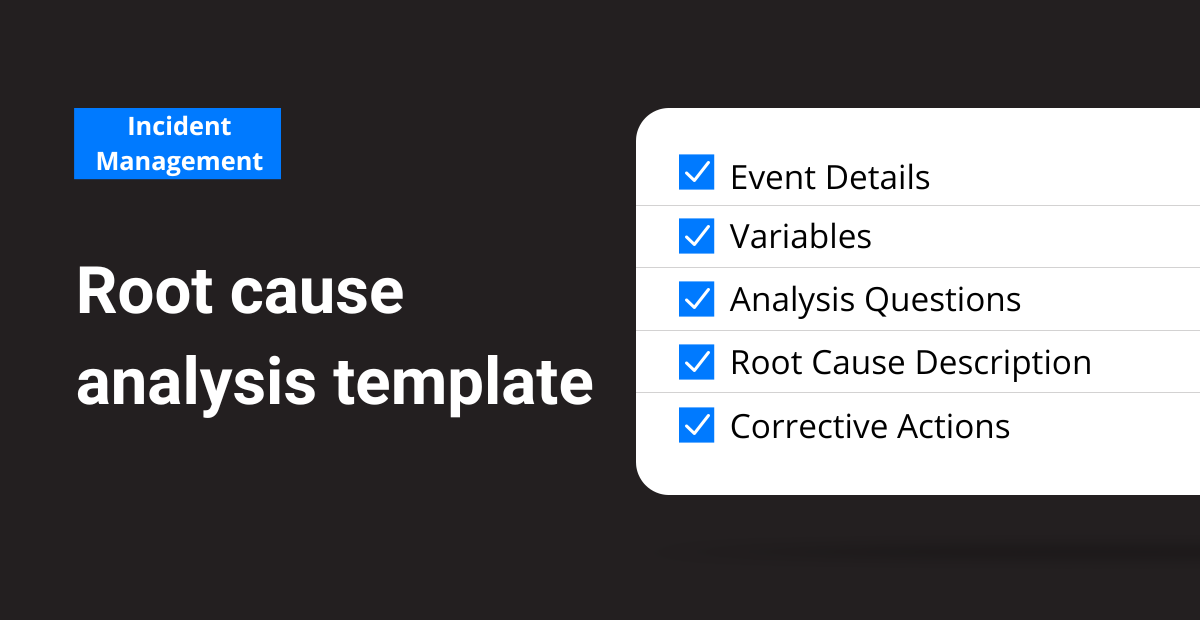 Incident Management

Root cause analysis template

Event Details
Variables
Analysis Questions
Root Cause Description
Corrective Actions